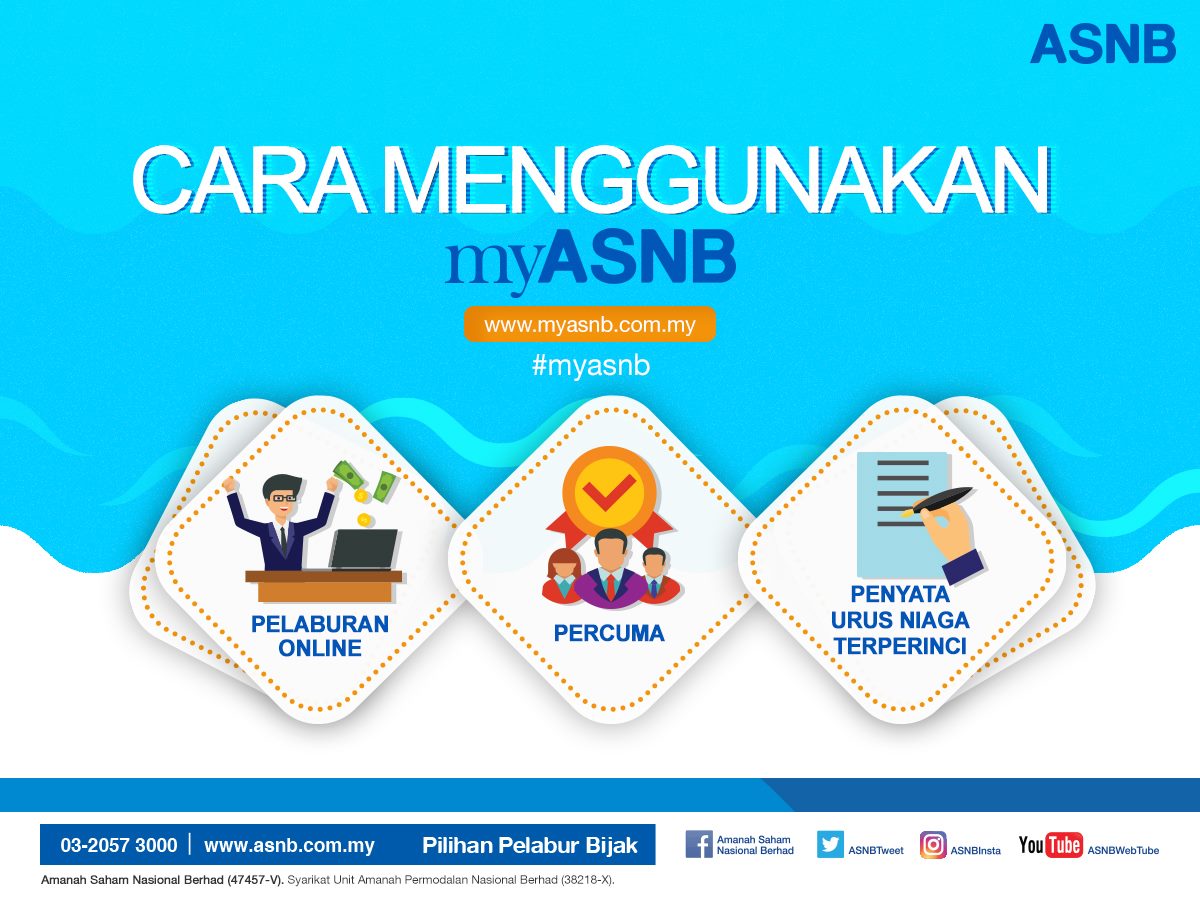 ASNB

CARA MENGGUNAKAN
myASNB

www.myasnb.com.my

#myasnb

PELABURAN ONLINE

PERCUMA

PENYATA URUS NIAGA TERPERINCI

03-2057 3000 | www.asnb.com.my Pilihan Pelabur Bijak

Amanah Saham Nasional Berhad

ASNBTweet

ASNBInsta

YouTube ASNBWebTube

Amanah Saham Nasional Berhad (47457-V). Syarikat Unit Amanah Permodalan Nasional Berhad (38218-X).